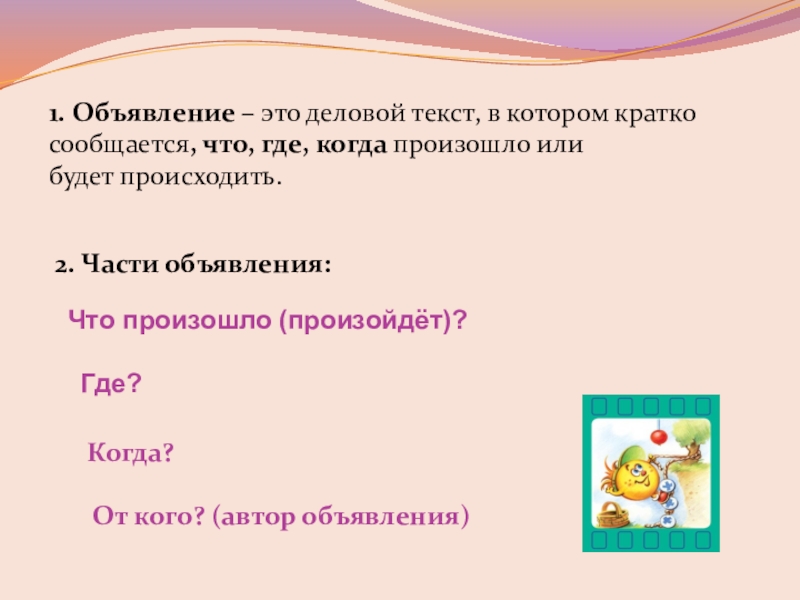 1. Объявление – это деловой текст, в котором кратко сообщается, что, где, когда произошло или будет происходить.

2. Части объявления:

Что произошло (произойдёт)?

Где?

Когда?

От кого? (автор объявления)